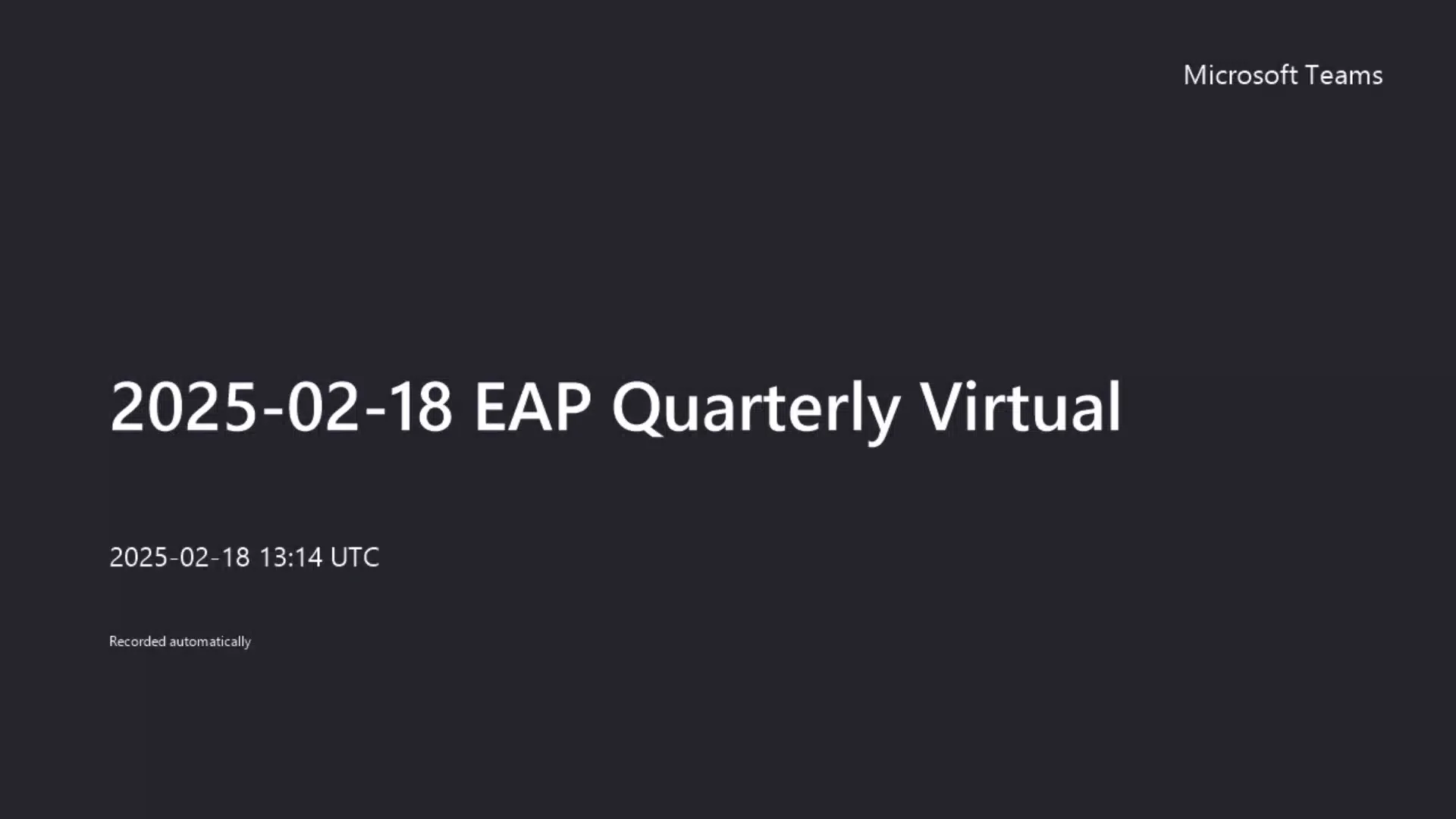 Microsoft Teams

2025-02-18 EAP Quarterly Virtual

2025-02-18 13:14 UTC

Recorded automatically